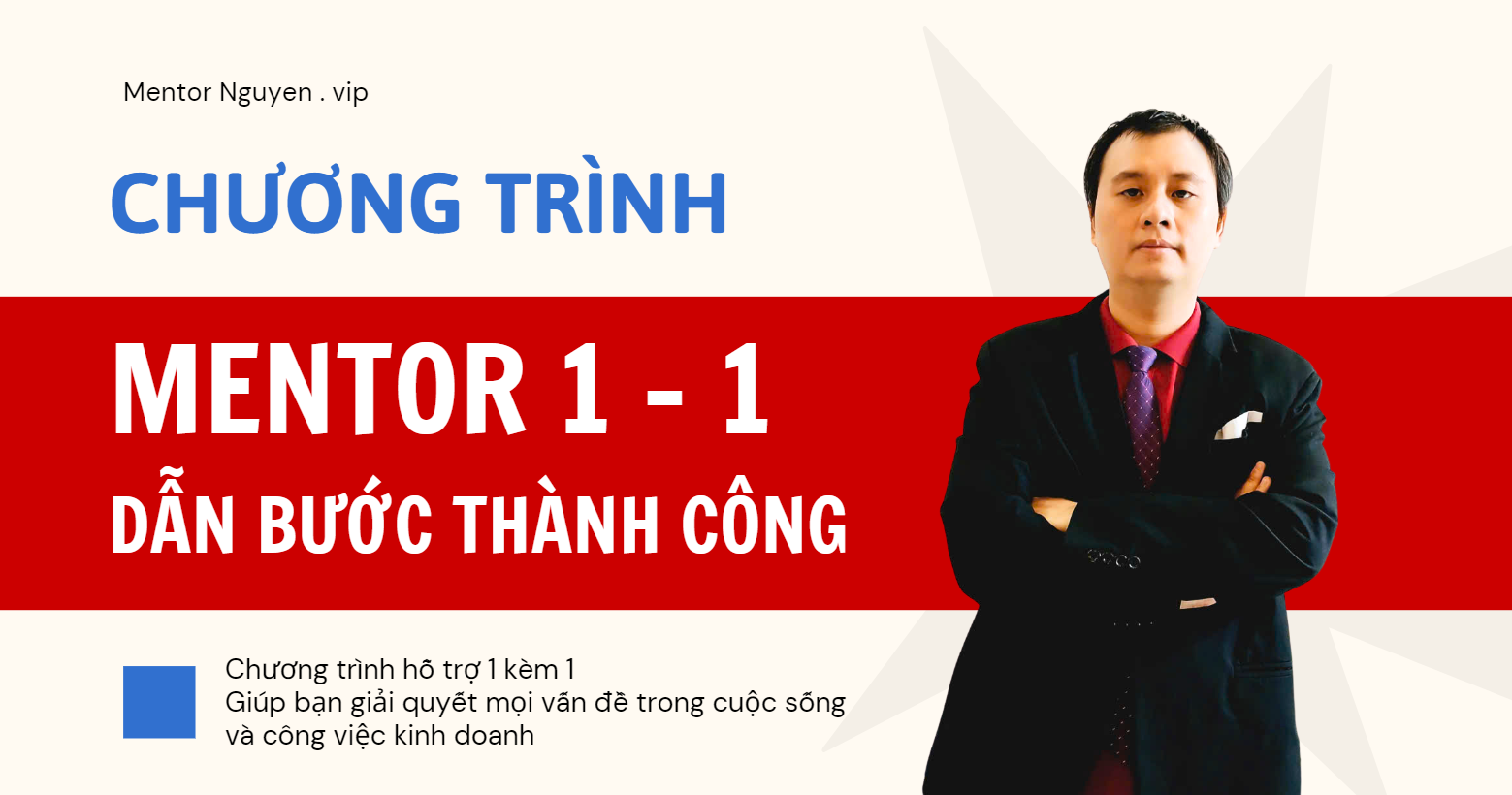 Mentor Nguyen . vip

CHƯƠNG TRÌNH

MENTOR 1 - 1
DẪN BƯỚC THÀNH CÔNG

Chương trình hỗ trợ 1 kèm 1
Giúp bạn giải quyết mọi vấn đề trong cuộc sống và công việc kinh doanh